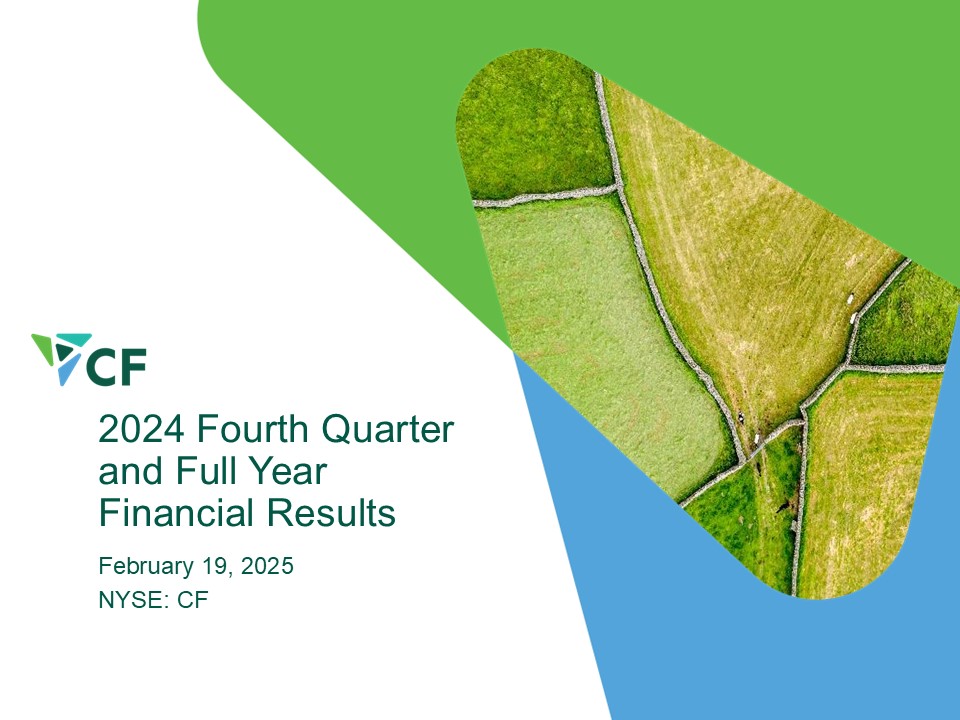 CF

2024 Fourth Quarter and Full Year Financial Results

February 19, 2025

NYSE: CF